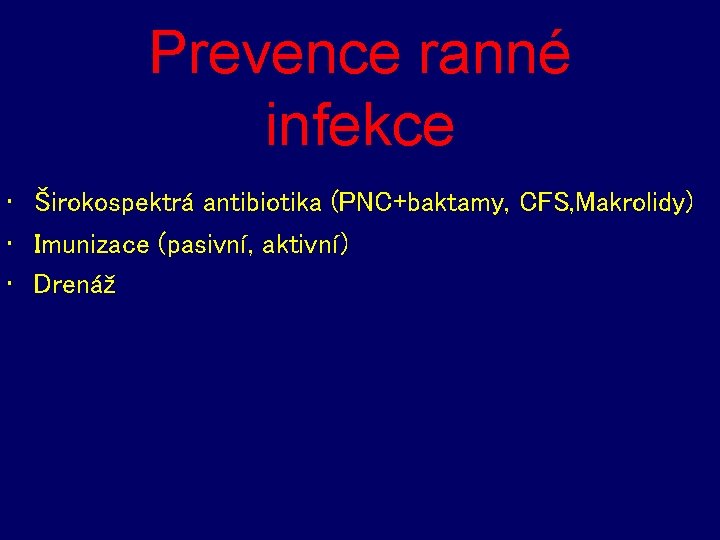 Prevence ranné infekce

• Širokospektrá antibiotika (PNC+baktamy, CFS,Makrolidy)
• Imunizace (pasivní, aktivní)
• Drenáž